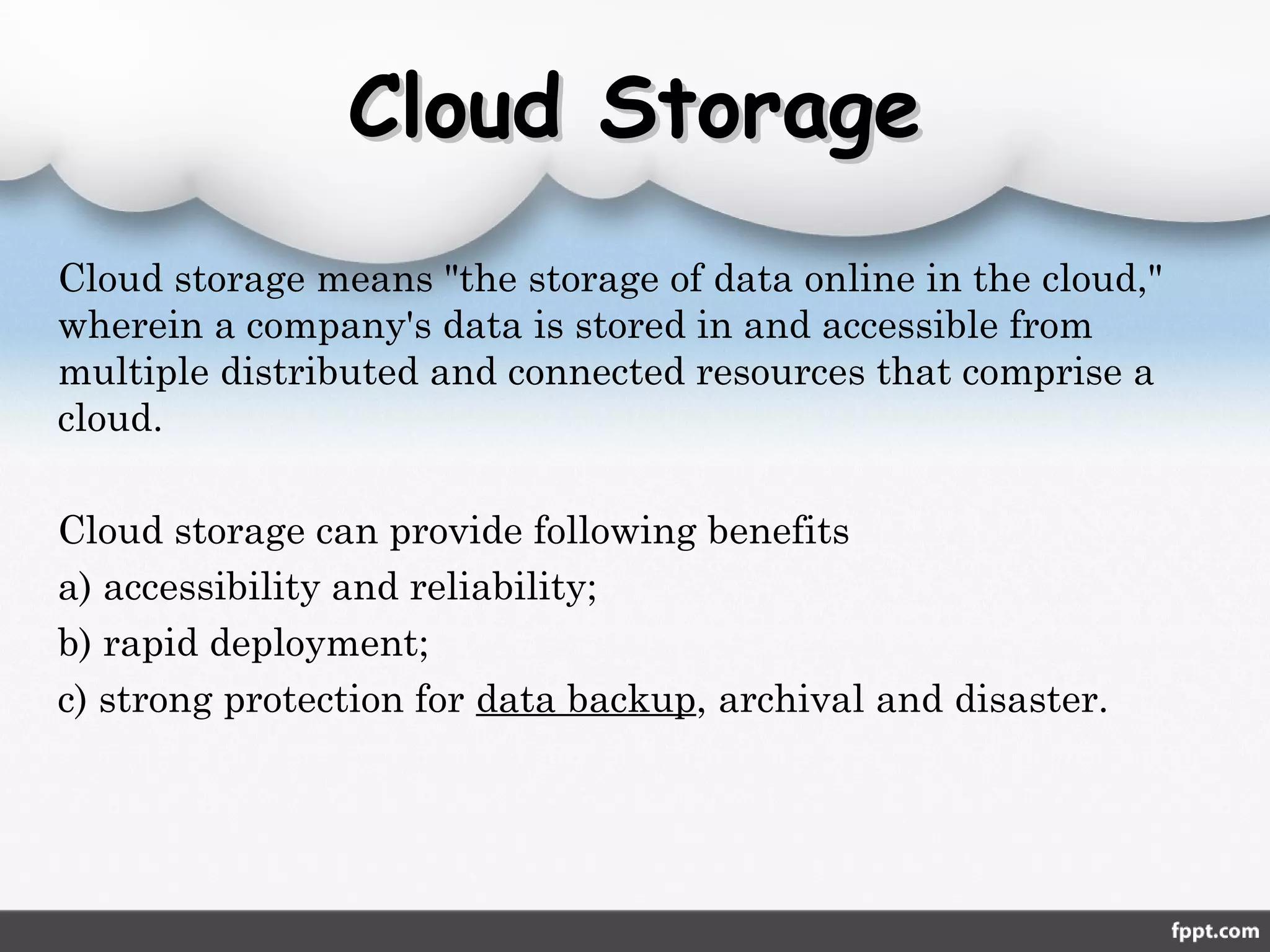 Cloud Storage

Cloud storage means "the storage of data online in the cloud," wherein a company's data is stored in and accessible from multiple distributed and connected resources that comprise a cloud.

Cloud storage can provide following benefits
a) accessibility and reliability;
b) rapid deployment;
c) strong protection for data backup, archival and disaster.

fppt.com